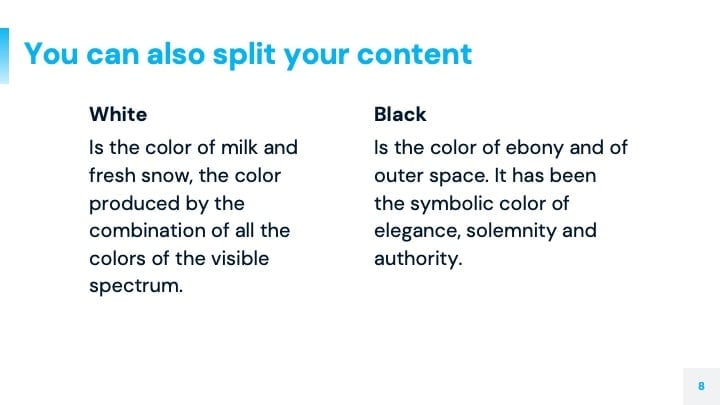 You can also split your content

White

Is the color of milk and fresh snow, the color produced by the combination of all the colors of the visible spectrum.

Black

Is the color of ebony and of outer space. It has been the symbolic color of elegance, solemnity and authority.

8